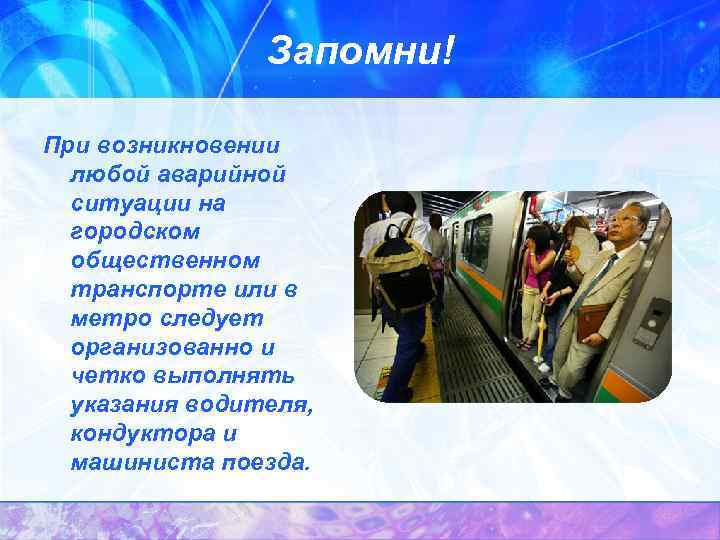 Запомни!

При возникновении любой аварийной ситуации на городском общественном транспорте или в метро следует организованно и четко выполнять указания водителя, кондуктора и машиниста поезда.